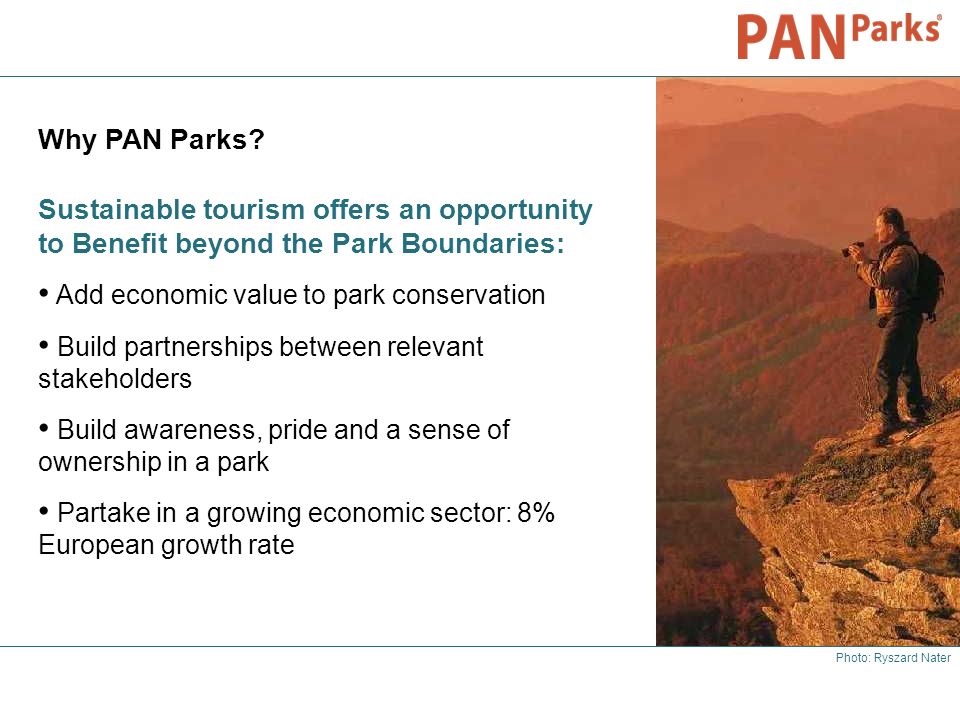 PAN Parks®

Why PAN Parks?

Sustainable tourism offers an opportunity to Benefit beyond the Park Boundaries:

• Add economic value to park conservation

• Build partnerships between relevant stakeholders

• Build awareness, pride and a sense of ownership in a park

• Partake in a growing economic sector: 8% European growth rate

Photo: Ryszard Nater